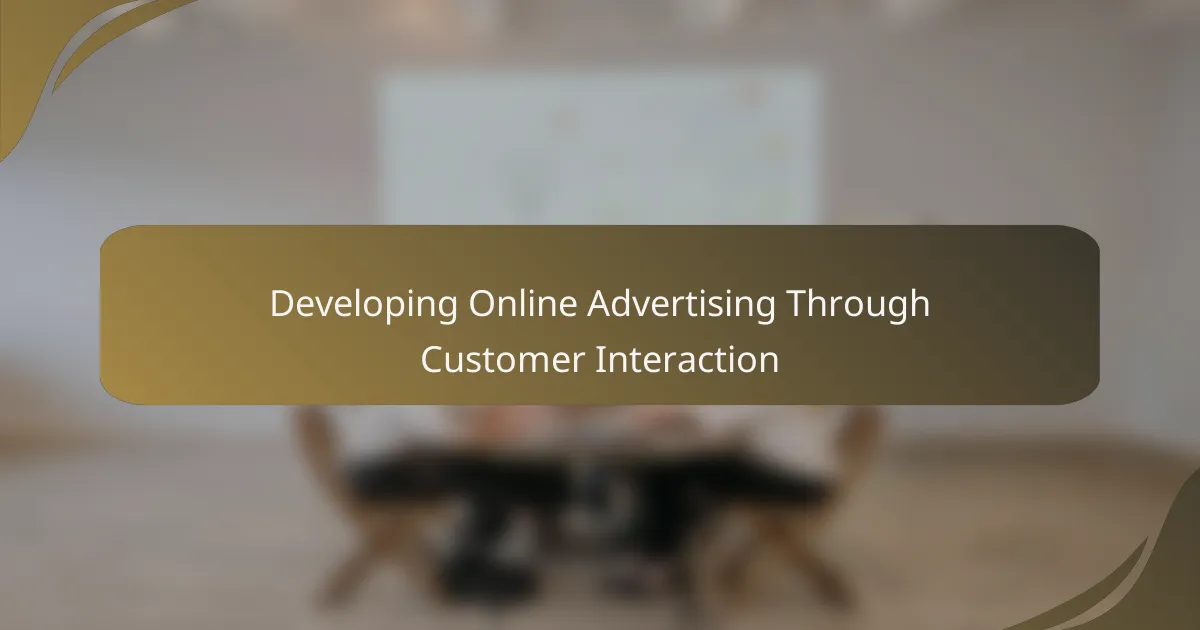 Developing Online Advertising Through Customer Interaction